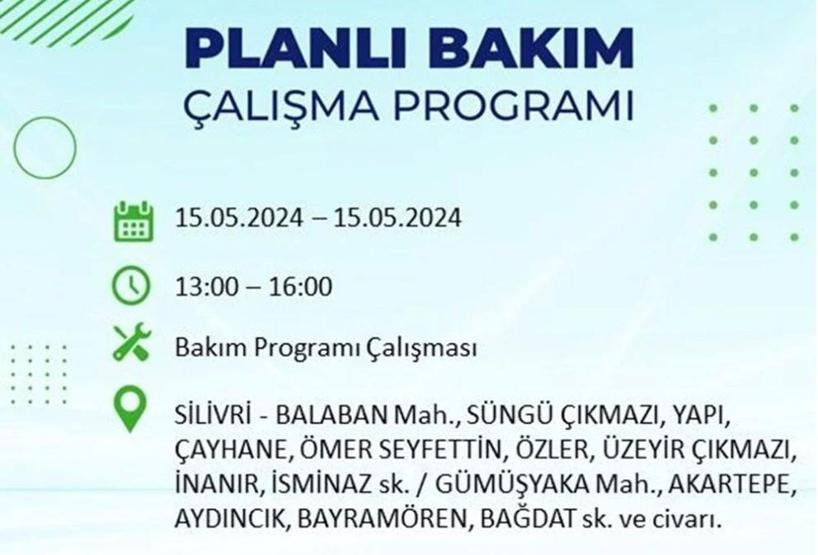 PLANLI BAKIM
ÇALIŞMA PROGRAMI

15.05.2024 – 15.05.2024

13:00 – 16:00

Bakım Programı Çalışması

SİLİVRİ - BALABAN Mah., SÜNGÜ ÇIKMAZI, YAPI, ÇAYHANE, ÖMER SEYFETTİN, ÖZLER, ÜZEYİR ÇIKMAZI, İNANIR, İSMİNAZ sk. / GÜMÜŞYAKA Mah., AKARTEPE, AYDINCIK, BAYRAMÖREN, BAĞDAT sk. ve civarı.